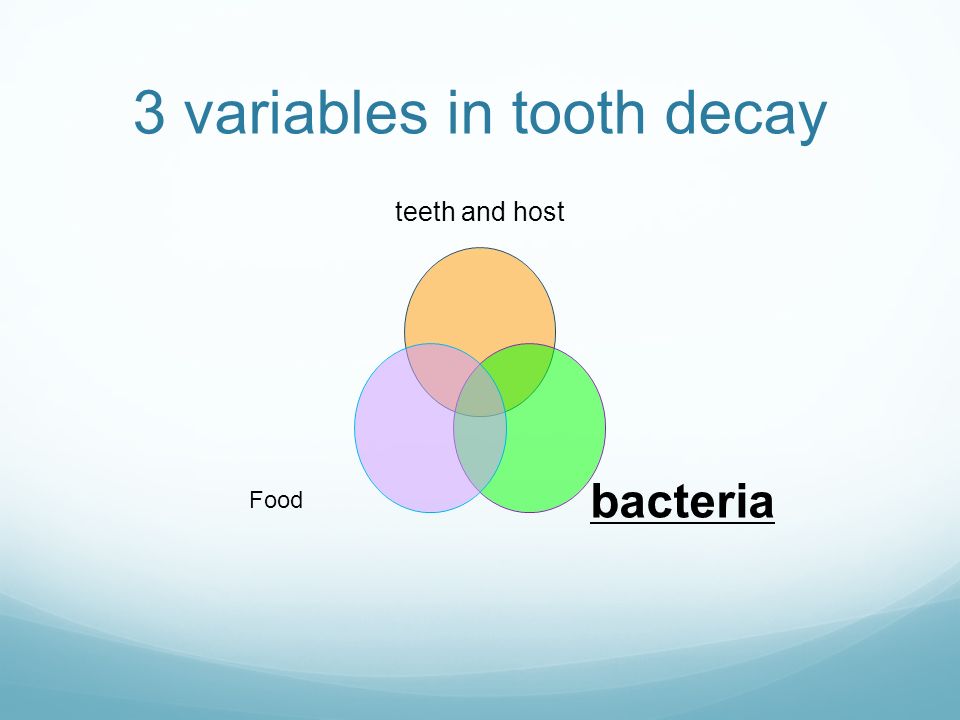 3 variables in tooth decay

teeth and host

Food

bacteria